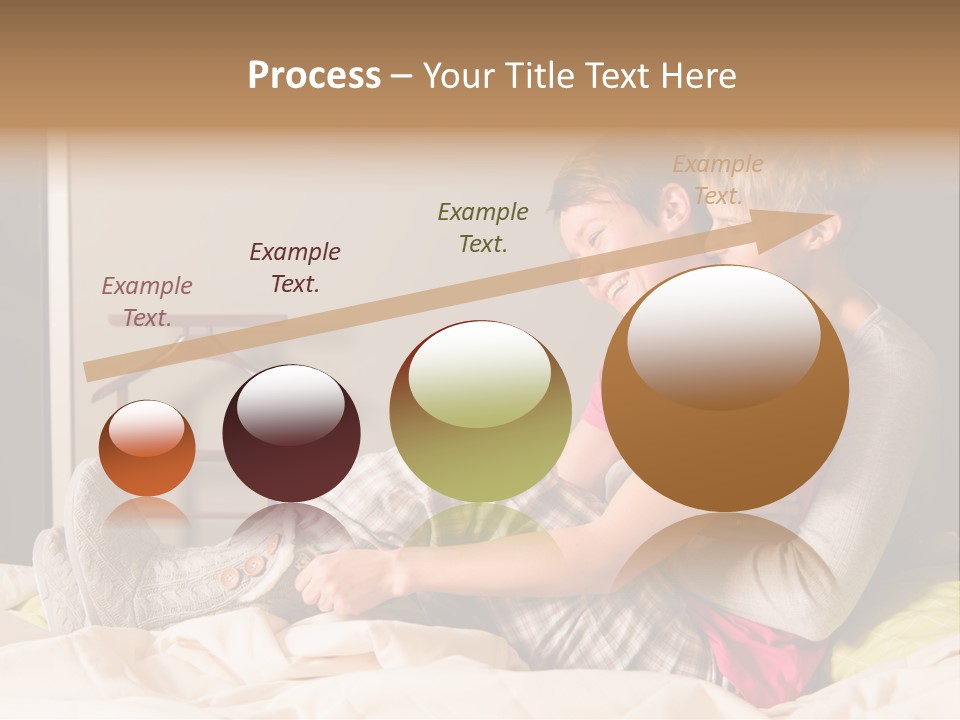 Process – Your Title Text Here

Example Text.

Example Text.

Example Text.

Example Text.